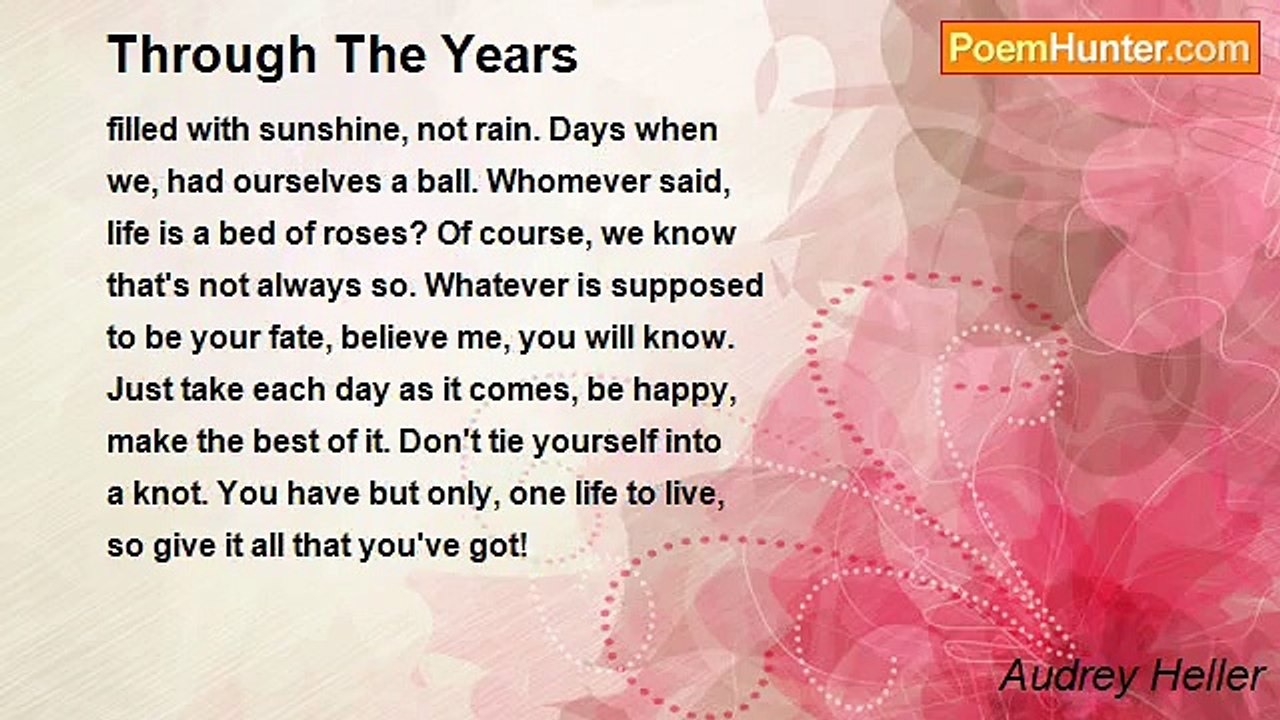 Through The Years

PoemHunter.com

filled with sunshine, not rain. Days when we, had ourselves a ball. Whomever said, life is a bed of roses? Of course, we know that's not always so. Whatever is supposed to be your fate, believe me, you will know. Just take each day as it comes, be happy, make the best of it. Don't tie yourself into a knot. You have but only, one life to live, so give it all that you've got!

Audrey Heller